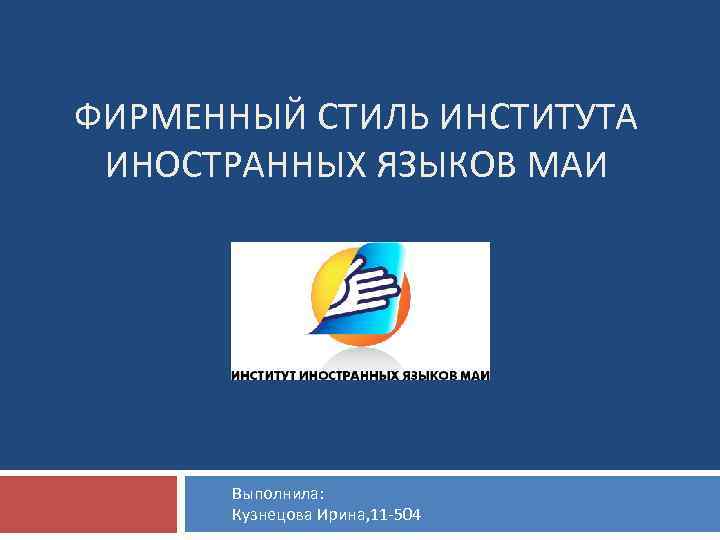 ФИРМЕННЫЙ СТИЛЬ ИНСТИТУТА ИНОСТРАННЫХ ЯЗЫКОВ МАИ

ИНСТИТУТ ИНОСТРАННЫХ ЯЗЫКОВ МАИ

Выполнила:
Кузнецова Ирина,11-504